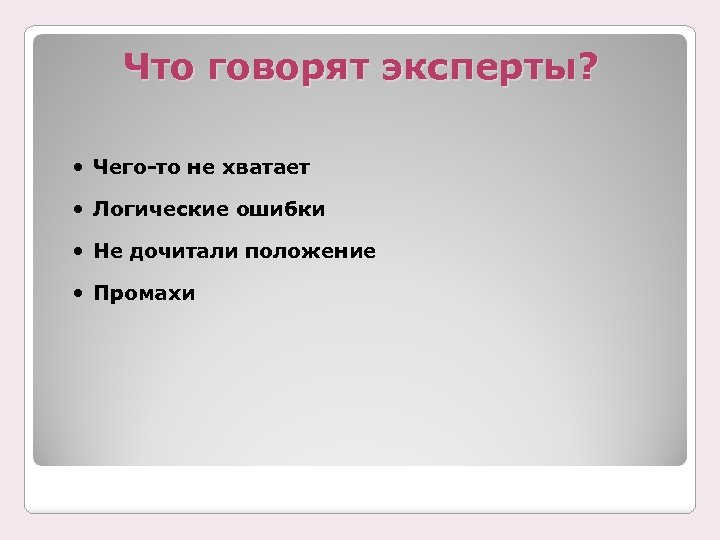 Что говорят эксперты?

• Чего-то не хватает
• Логические ошибки
• Не дочитали положение
• Промахи